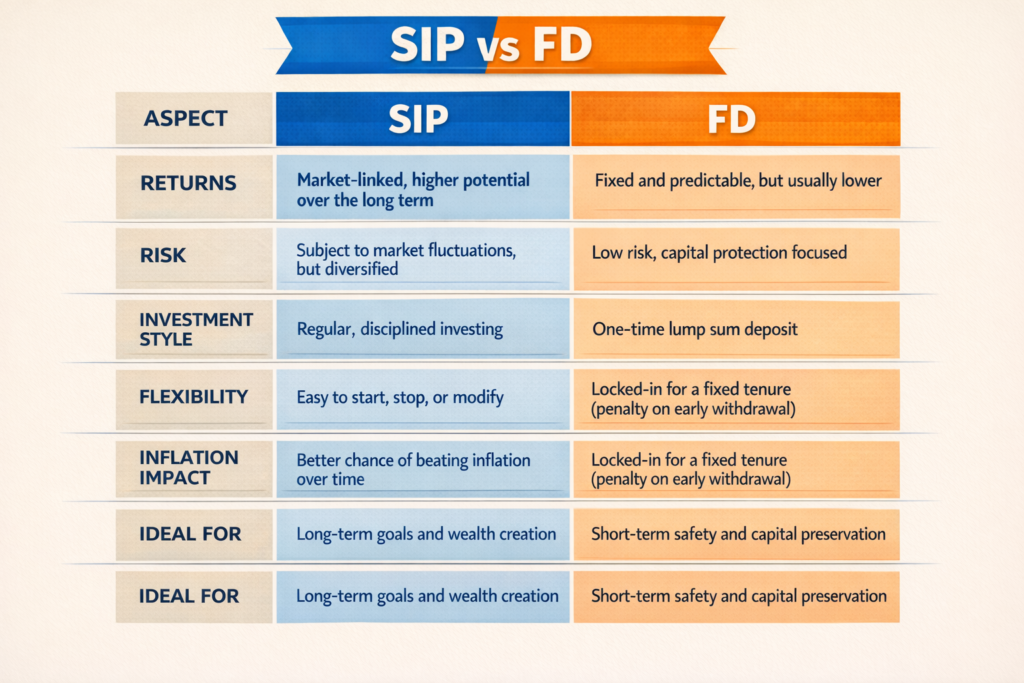 SIP vs FD

| ASPECT | SIP | FD |
|---|---|---|
| RETURNS | Market-linked, higher potential over the long term | Fixed and predictable, but usually lower |
| RISK | Subject to market fluctuations, but diversified | Low risk, capital protection focused |
| INVESTMENT STYLE | Regular, disciplined investing | One-time lump sum deposit |
| FLEXIBILITY | Easy to start, stop, or modify | Locked-in for a fixed tenure (penalty on early withdrawal) |
| INFLATION IMPACT | Better chance of beating inflation over time | Locked-in for a fixed tenure (penalty on early withdrawal) |
| IDEAL FOR | Long-term goals and wealth creation | Short-term safety and capital preservation |
| IDEAL FOR | Long-term goals and wealth creation | Short-term safety and capital preservation |